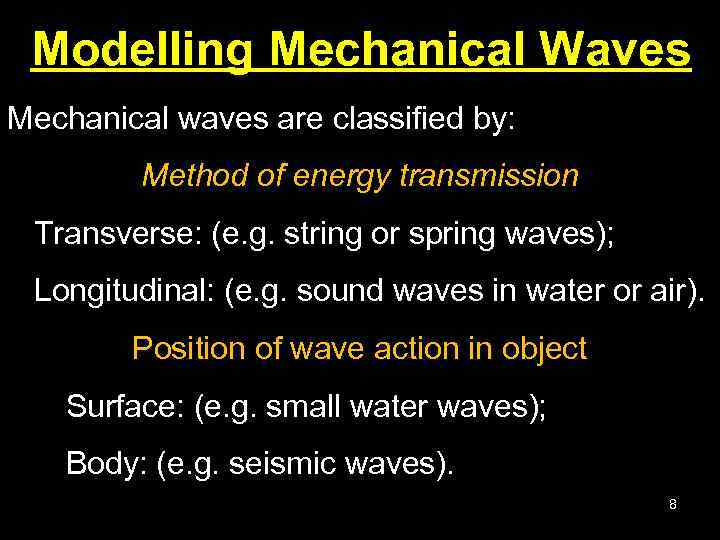 Modelling Mechanical Waves

Mechanical waves are classified by:

Method of energy transmission

Transverse: (e.g. string or spring waves);

Longitudinal: (e.g. sound waves in water or air).

Position of wave action in object

Surface: (e.g. small water waves);

Body: (e.g. seismic waves).

8